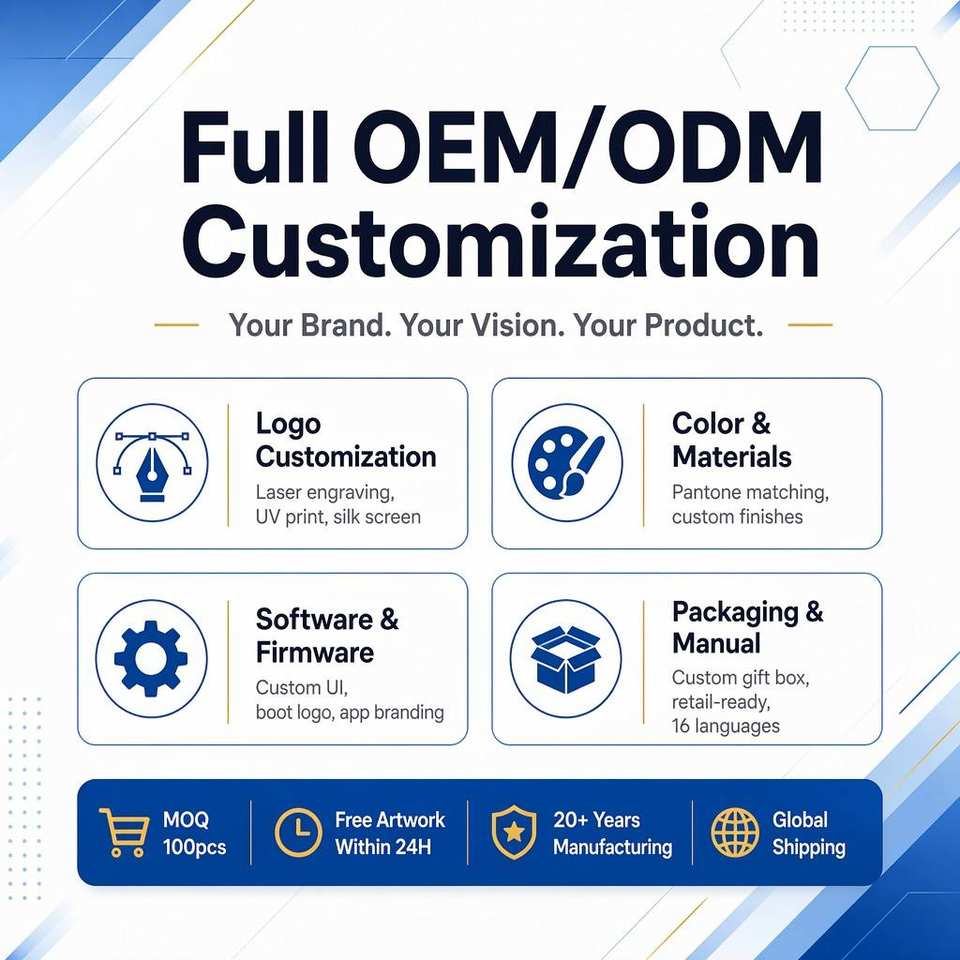 Full OEM/ODM Customization

Your Brand. Your Vision. Your Product.

Logo Customization

Laser engraving, UV print, silk screen

Color & Materials

Pantone matching, custom finishes

Software & Firmware

Custom UI, boot logo, app branding

Packaging & Manual

Custom gift box, retail-ready, 16 languages

MOQ 100pcs

Free Artwork Within 24H

20+ Years Manufacturing

Global Shipping